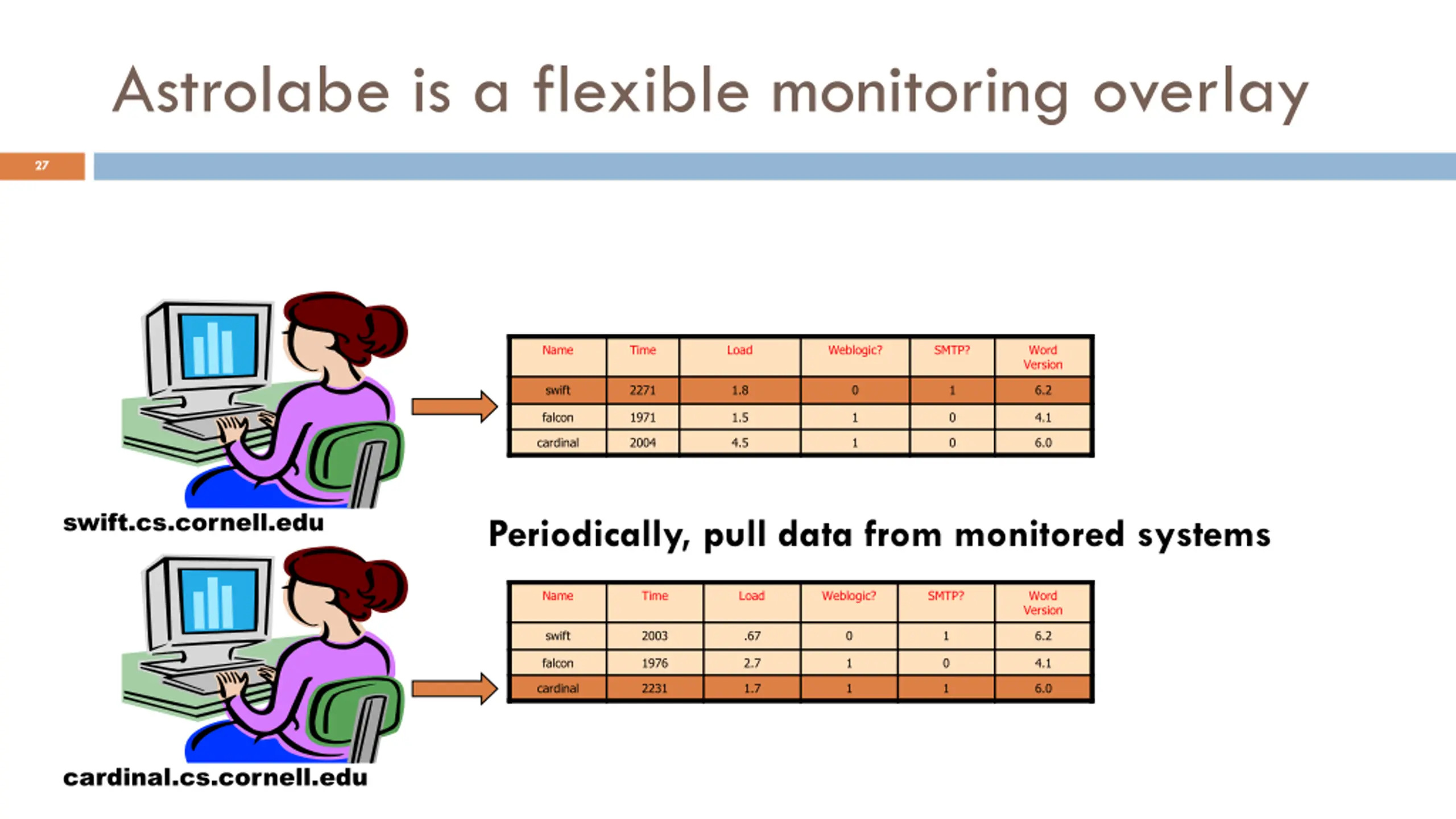 Astrolabe is a flexible monitoring overlay

27

| Name | Time | Load | Weblogic? | SMTP? | Word Version |
|---|---|---|---|---|---|
| swift | 2271 | 1.8 | 0 | 1 | 6.2 |
| falcon | 1971 | 1.5 | 1 | 0 | 4.1 |
| cardinal | 2004 | 4.5 | 1 | 0 | 6.0 |

swift.cs.cornell.edu

Periodically, pull data from monitored systems

| Name | Time | Load | Weblogic? | SMTP? | Word Version |
|---|---|---|---|---|---|
| swift | 2003 | .67 | 0 | 1 | 6.2 |
| falcon | 1976 | 2.7 | 1 | 0 | 4.1 |
| cardinal | 2231 | 1.7 | 1 | 1 | 6.0 |

cardinal.cs.cornell.edu